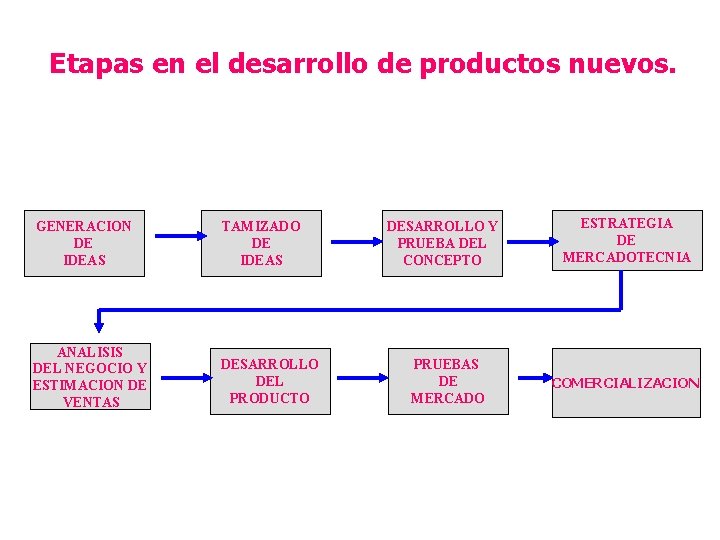 Etapas en el desarrollo de productos nuevos.

GENERACION DE IDEAS

TAMIZADO DE IDEAS

DESARROLLO Y PRUEBA DEL CONCEPTO

ESTRATEGIA DE MERCADOTECNIA

ANALISIS DEL NEGOCIO Y ESTIMACION DE VENTAS

DESARROLLO DEL PRODUCTO

PRUEBAS DE MERCADO

COMERCIALIZACION